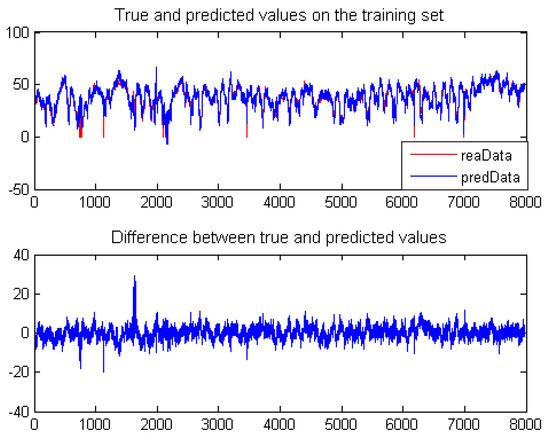 True and predicted values on the training set

100
50
0
-50

reaData
predData

0 1000 2000 3000 4000 5000 6000 7000 8000

Difference between true and predicted values

40
20
0
-20
-40

0 1000 2000 3000 4000 5000 6000 7000 8000